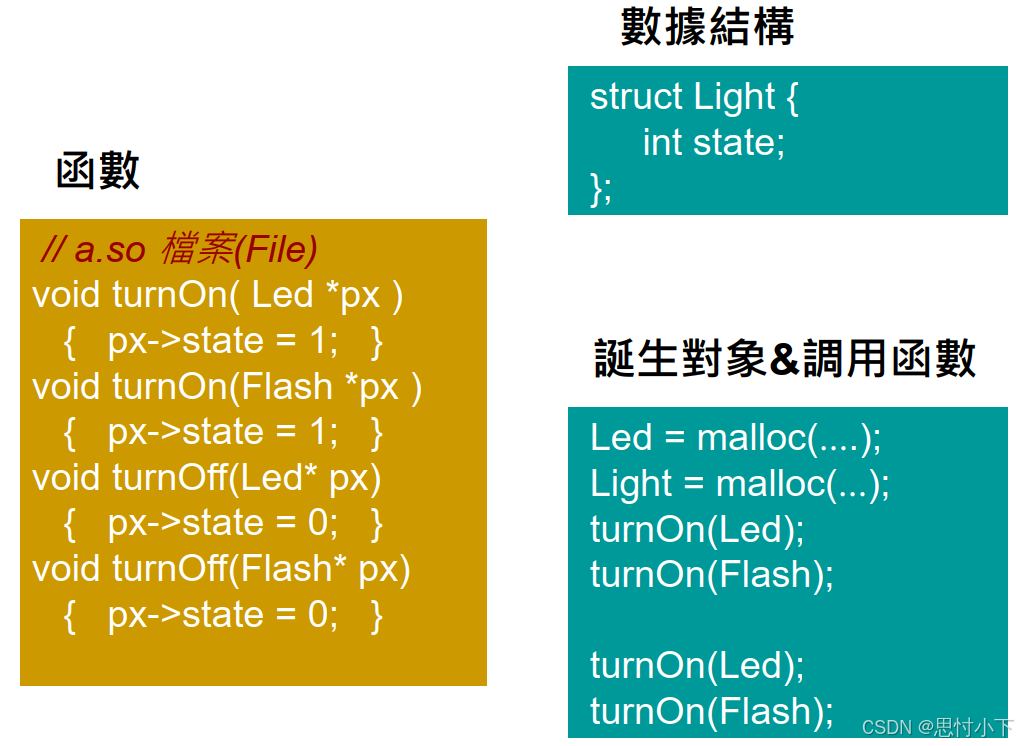 函數

// a.so 檔案(File)
void turnOn( Led *px )
{ px->state = 1; }
void turnOn(Flash *px )
{ px->state = 1; }
void turnOff(Led* px)
{ px->state = 0; }
void turnOff(Flash* px)
{ px->state = 0; }

數據結構

struct Light {
int state;
};

誕生對象&調用函數

Led = malloc(....);
Light = malloc(...);
turnOn(Led);
turnOn(Flash);

turnOn(Led);
turnOn(Flash);

CSDN @思忖小下